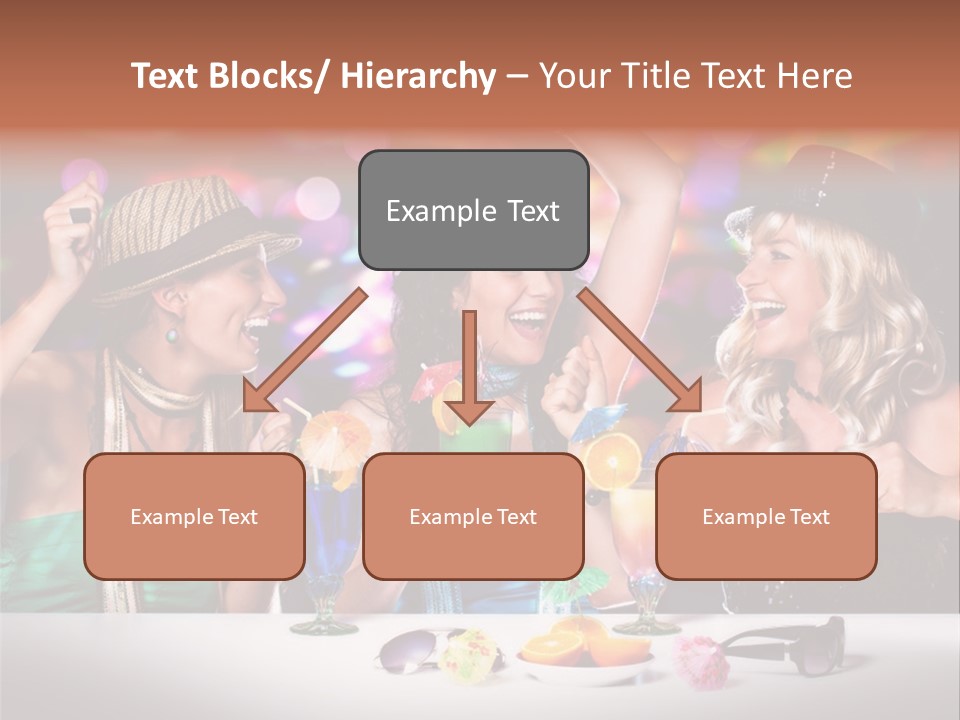 Text Blocks/ Hierarchy – Your Title Text Here

Example Text

Example Text

Example Text

Example Text